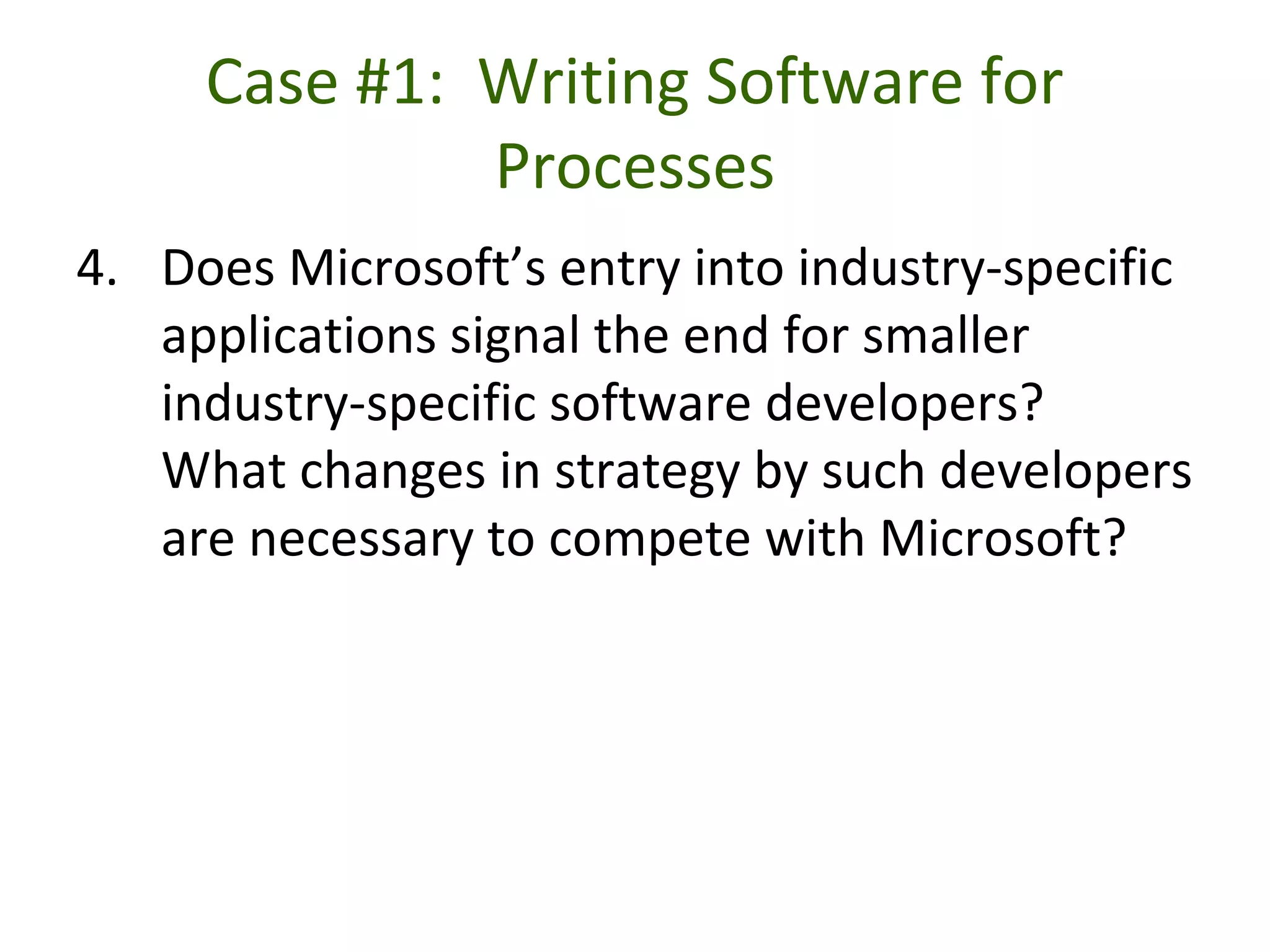 Case #1: Writing Software for Processes

4. Does Microsoft’s entry into industry-specific applications signal the end for smaller industry-specific software developers? What changes in strategy by such developers are necessary to compete with Microsoft?